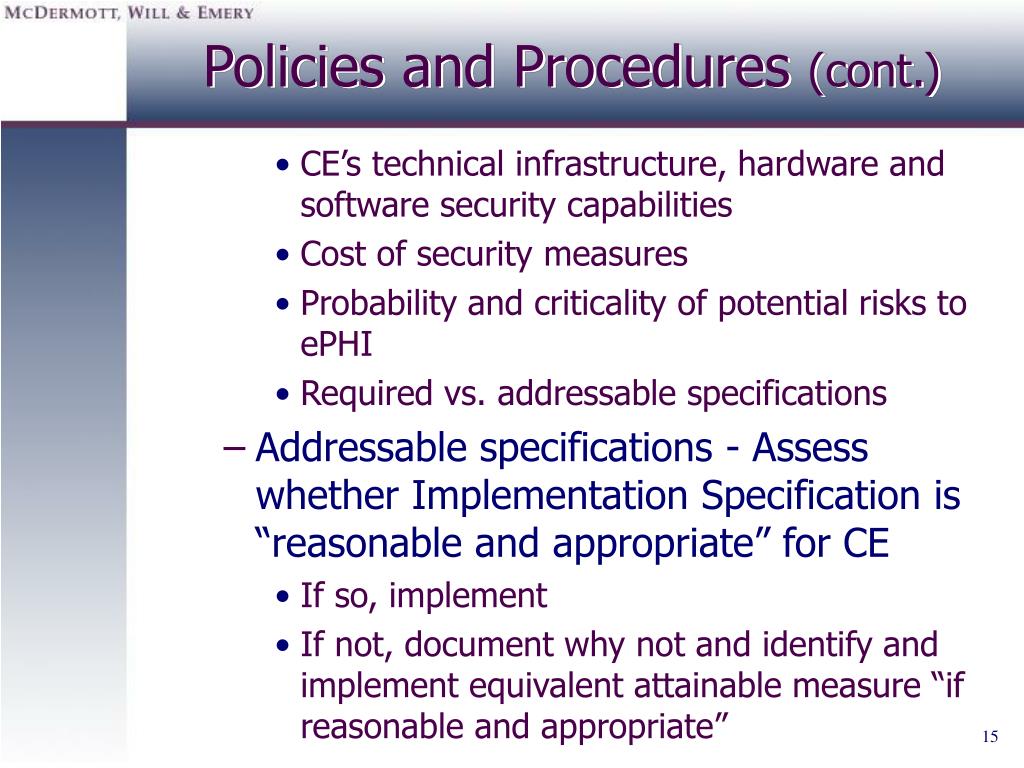 McDermott, Will & Emery

Policies and Procedures (cont.)

• CE’s technical infrastructure, hardware and software security capabilities
• Cost of security measures
• Probability and criticality of potential risks to ePHI
• Required vs. addressable specifications

– Addressable specifications - Assess whether Implementation Specification is “reasonable and appropriate” for CE
• If so, implement
• If not, document why not and identify and implement equivalent attainable measure “if reasonable and appropriate”

15